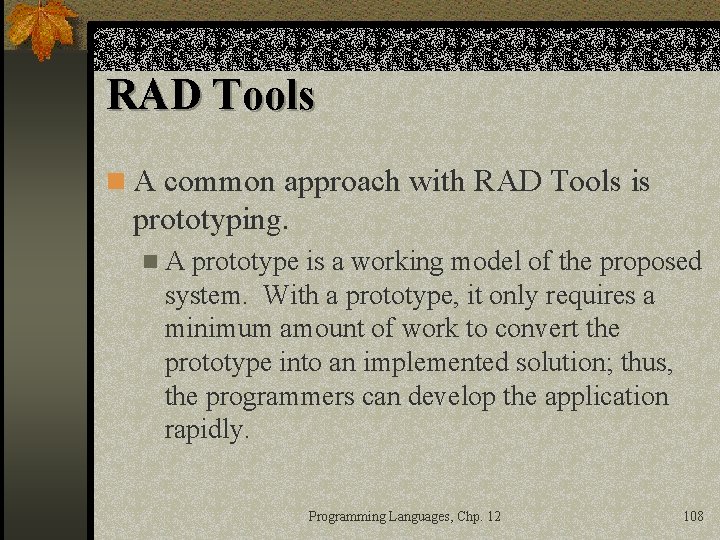 RAD Tools

A common approach with RAD Tools is prototyping.

A prototype is a working model of the proposed system.  With a prototype, it only requires a minimum amount of work to convert the prototype into an implemented solution; thus, the programmers can develop the application rapidly.

Programming Languages, Chp. 12

108